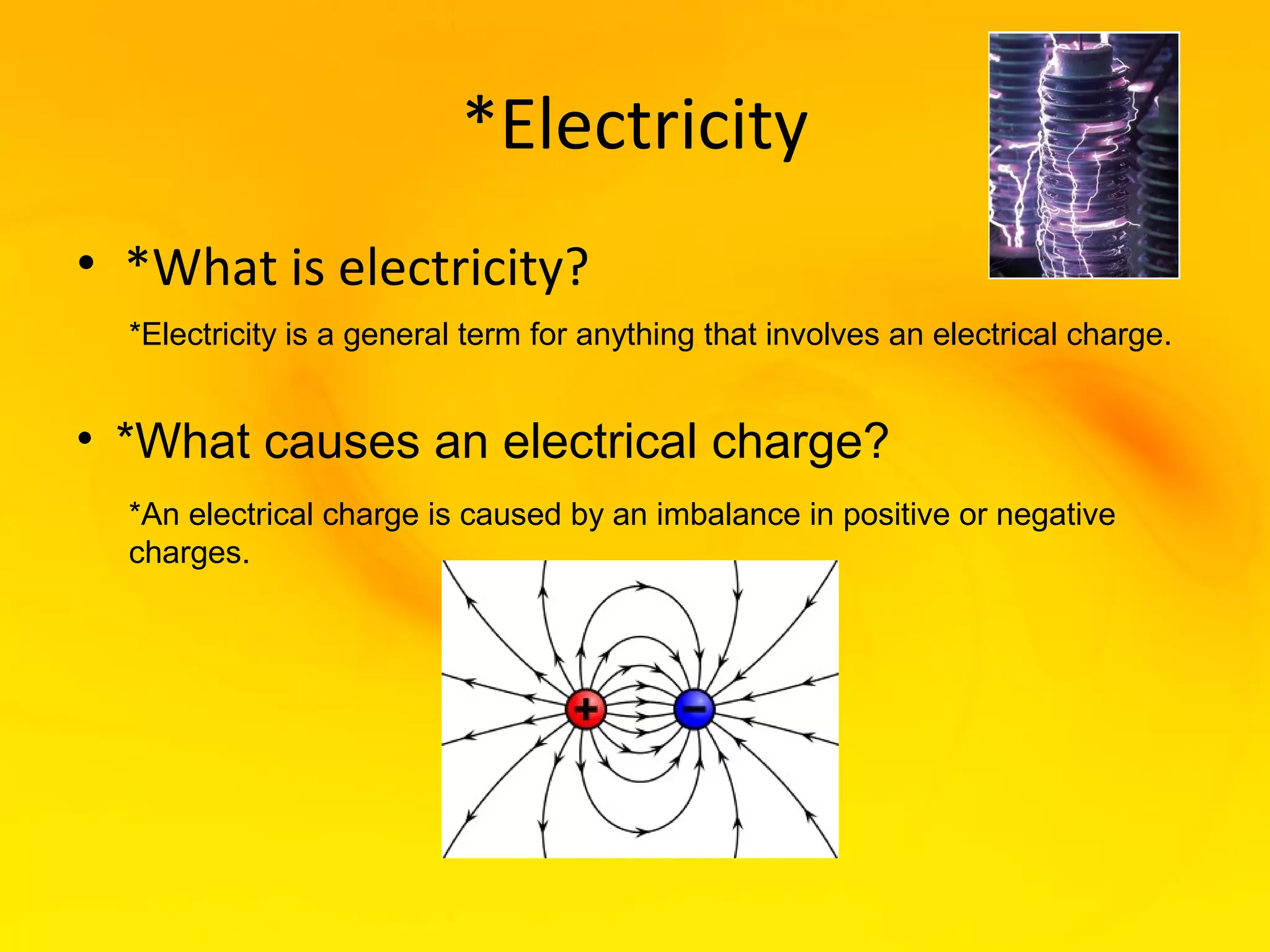 *Electricity

• *What is electricity?

*Electricity is a general term for anything that involves an electrical charge.

• *What causes an electrical charge?

*An electrical charge is caused by an imbalance in positive or negative charges.

+

−